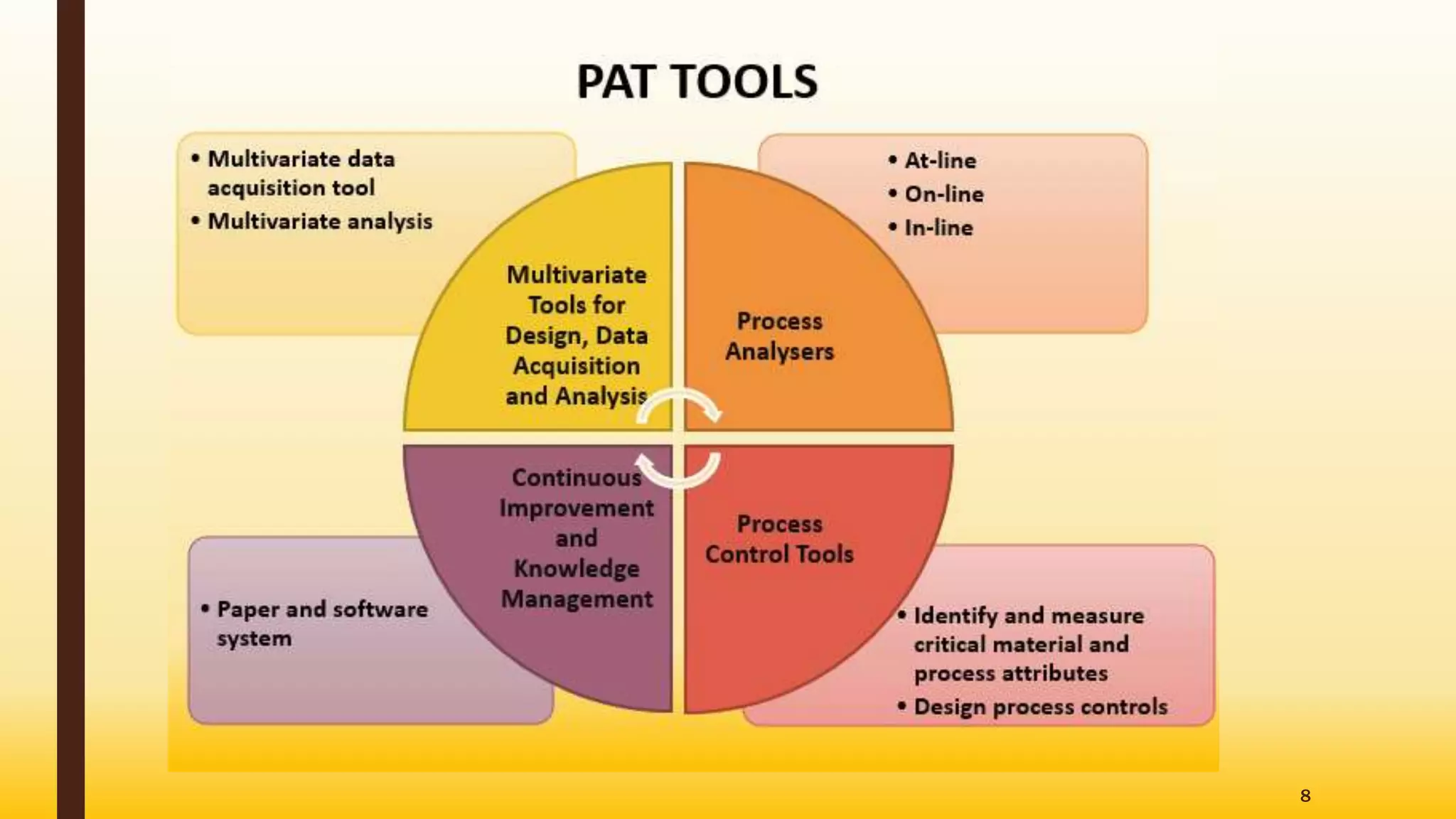 PAT TOOLS

• Multivariate data acquisition tool
• Multivariate analysis

• At-line
• On-line
• In-line

Multivariate Tools for Design, Data Acquisition and Analysis

Process Analysers

Continuous Improvement and Knowledge Management

Process Control Tools

• Paper and software system

• Identify and measure critical material and process attributes
• Design process controls

8